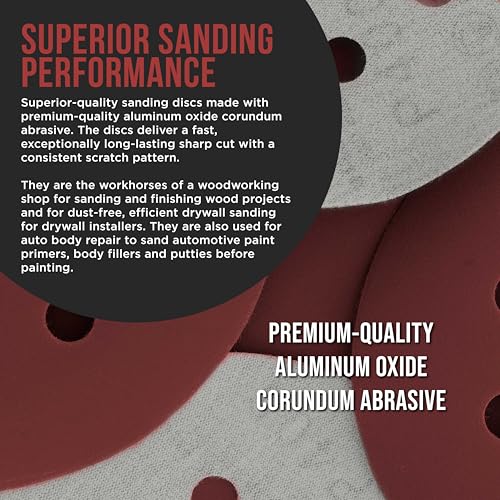 SUPERIOR SANDING PERFORMANCE

Superior-quality sanding discs made with premium-quality aluminum oxide corundum abrasive. The discs deliver a fast, exceptionally long-lasting sharp cut with a consistent scratch pattern.

They are the workhorses of a woodworking shop for sanding and finishing wood projects and for dust-free, efficient drywall sanding for drywall installers. They are also used for auto body repair to sand automotive paint primers, body fillers and putties before painting.

PREMIUM-QUALITY ALUMINUM OXIDE CORUNDUM ABRASIVE